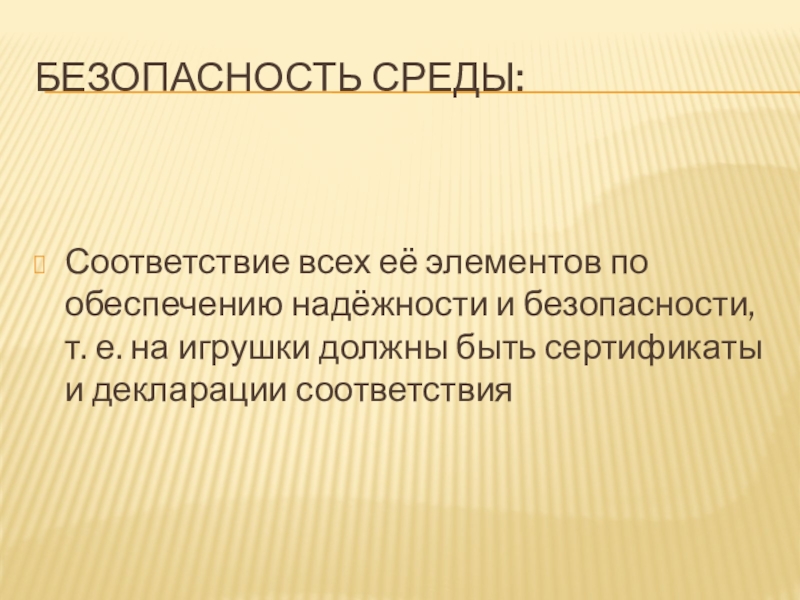 БЕЗОПАСНОСТЬ СРЕДЫ:

Соответствие всех её элементов по обеспечению надёжности и безопасности, т. е. на игрушки должны быть сертификаты и декларации соответствия